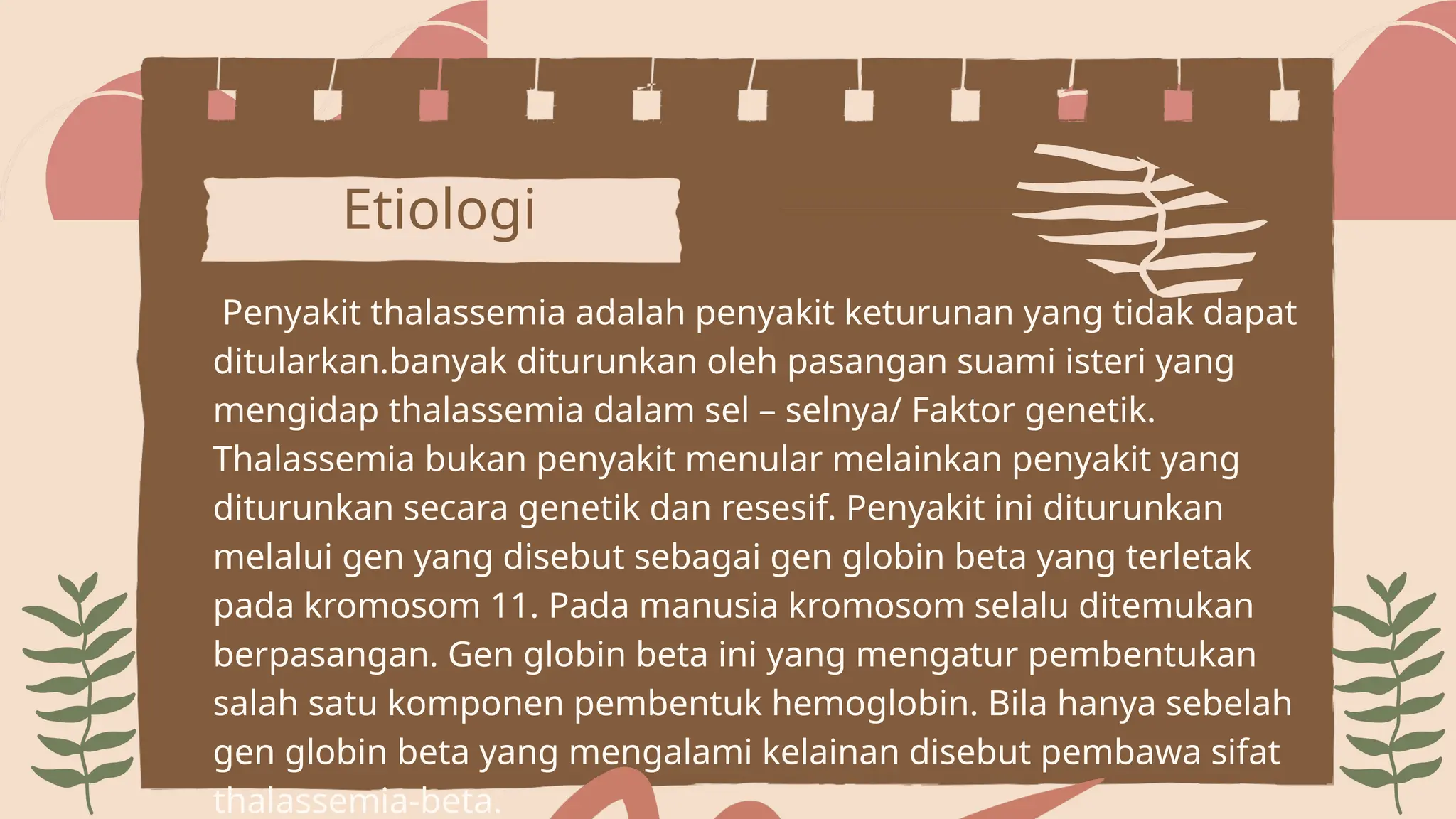 Etiologi

Penyakit thalassemia adalah penyakit keturunan yang tidak dapat ditularkan.banyak diturunkan oleh pasangan suami isteri yang mengidap thalassemia dalam sel – selnya/ Faktor genetik. Thalassemia bukan penyakit menular melainkan penyakit yang diturunkan secara genetik dan resesif. Penyakit ini diturunkan melalui gen yang disebut sebagai gen globin beta yang terletak pada kromosom 11. Pada manusia kromosom selalu ditemukan berpasangan. Gen globin beta ini yang mengatur pembentukan salah satu komponen pembentuk hemoglobin. Bila hanya sebelah gen globin beta yang mengalami kelainan disebut pembawa sifat thalassemia-beta.